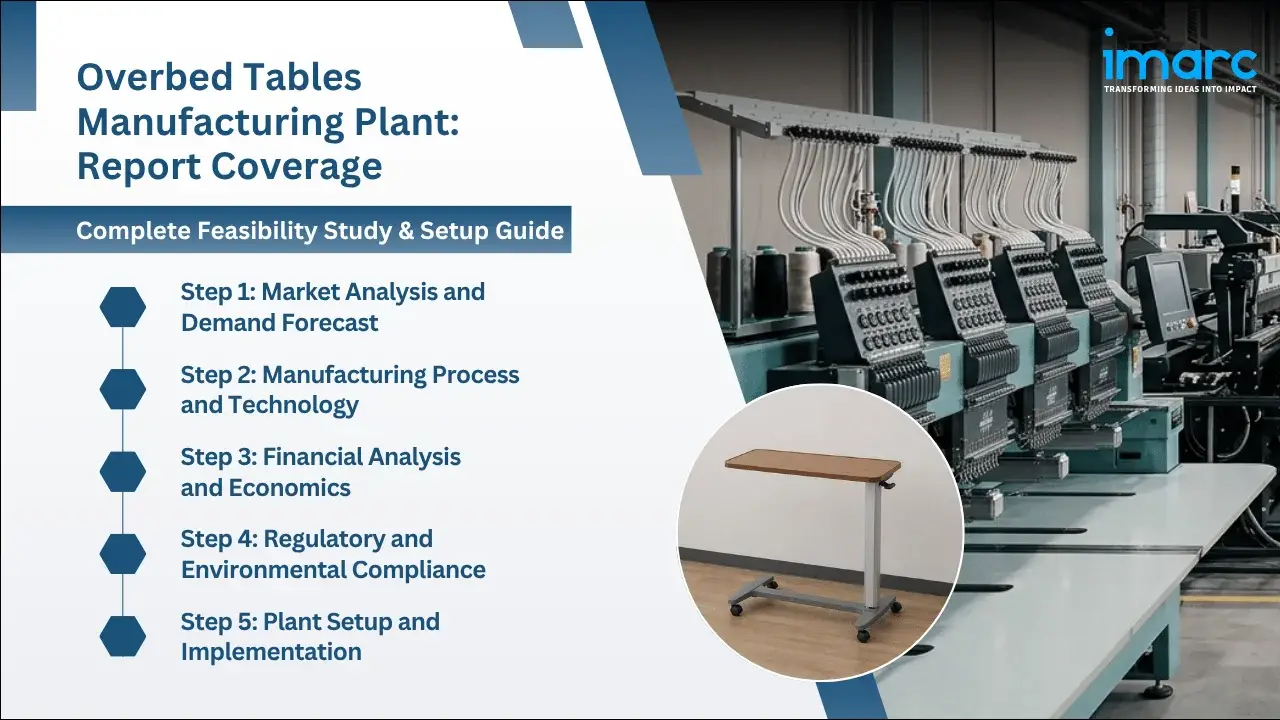 Overbed Tables Manufacturing Plant: Report Coverage

Complete Feasibility Study & Setup Guide

Step 1: Market Analysis and Demand Forecast

Step 2: Manufacturing Process and Technology

Step 3: Financial Analysis and Economics

Step 4: Regulatory and Environmental Compliance

Step 5: Plant Setup and Implementation

imarc
TRANSFORMING IDEAS INTO IMPACT